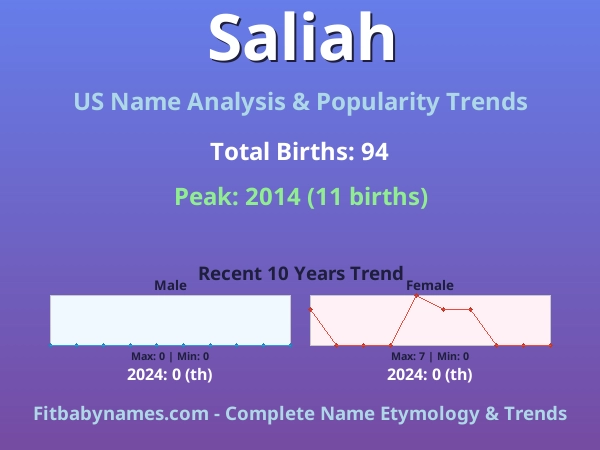 Saliah

US Name Analysis & Popularity Trends

Total Births: 94

Peak: 2014 (11 births)

Recent 10 Years Trend

Male

Max: 0 | Min: 0

2024: 0 (th)

Female

Max: 7 | Min: 0

2024: 0 (th)

Fitbabynames.com - Complete Name Etymology & Trends